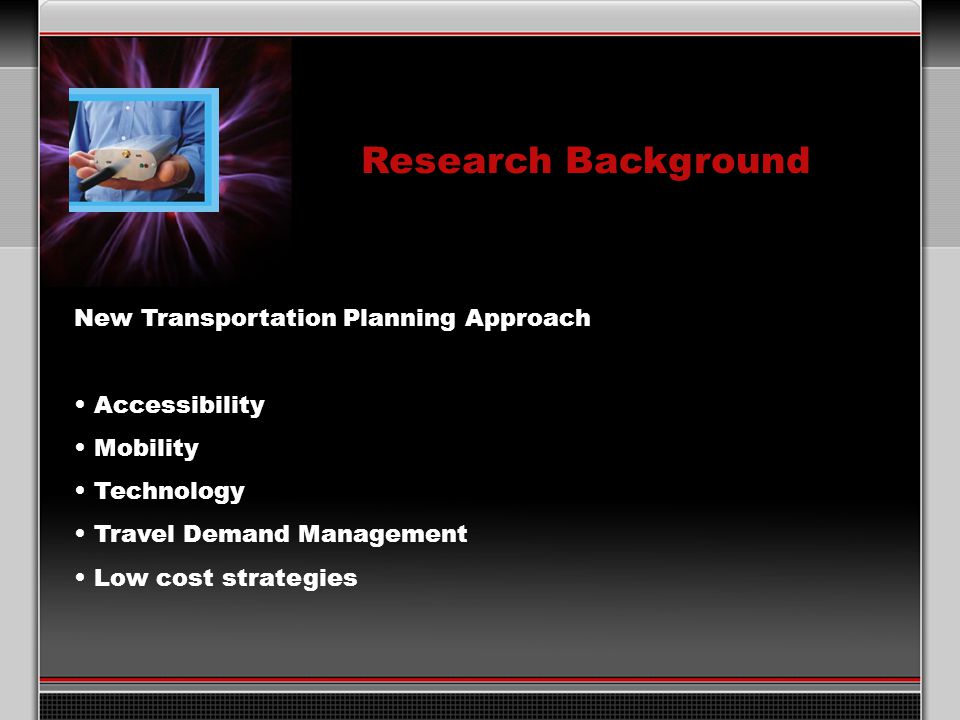 Research Background

New Transportation Planning Approach

• Accessibility
• Mobility
• Technology
• Travel Demand Management
• Low cost strategies